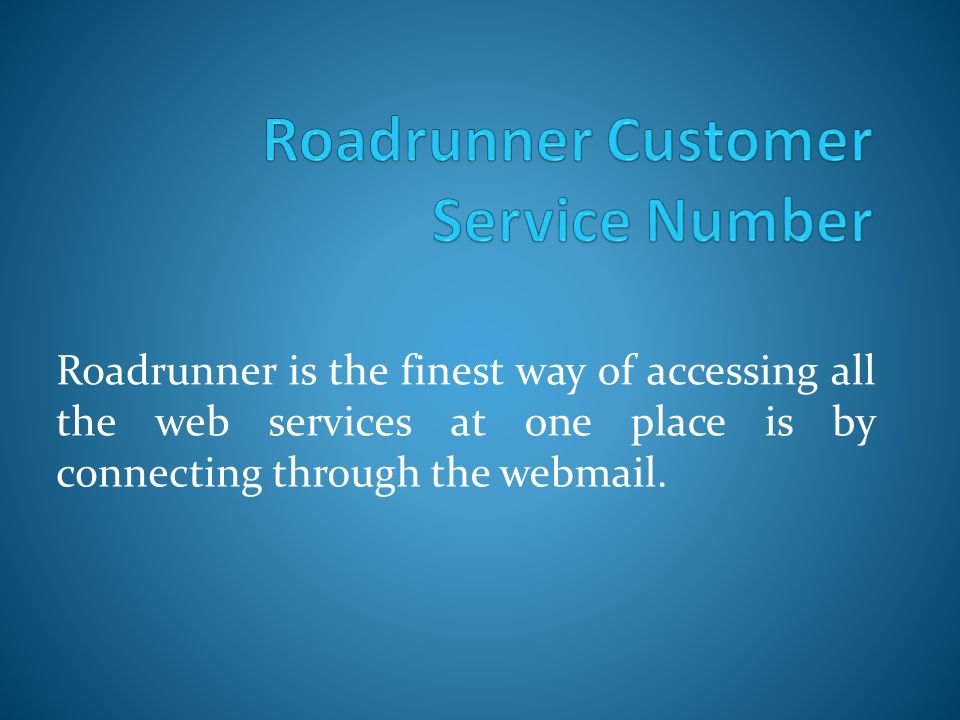 Roadrunner Customer Service Number

Roadrunner is the finest way of accessing all the web services at one place is by connecting through the webmail.